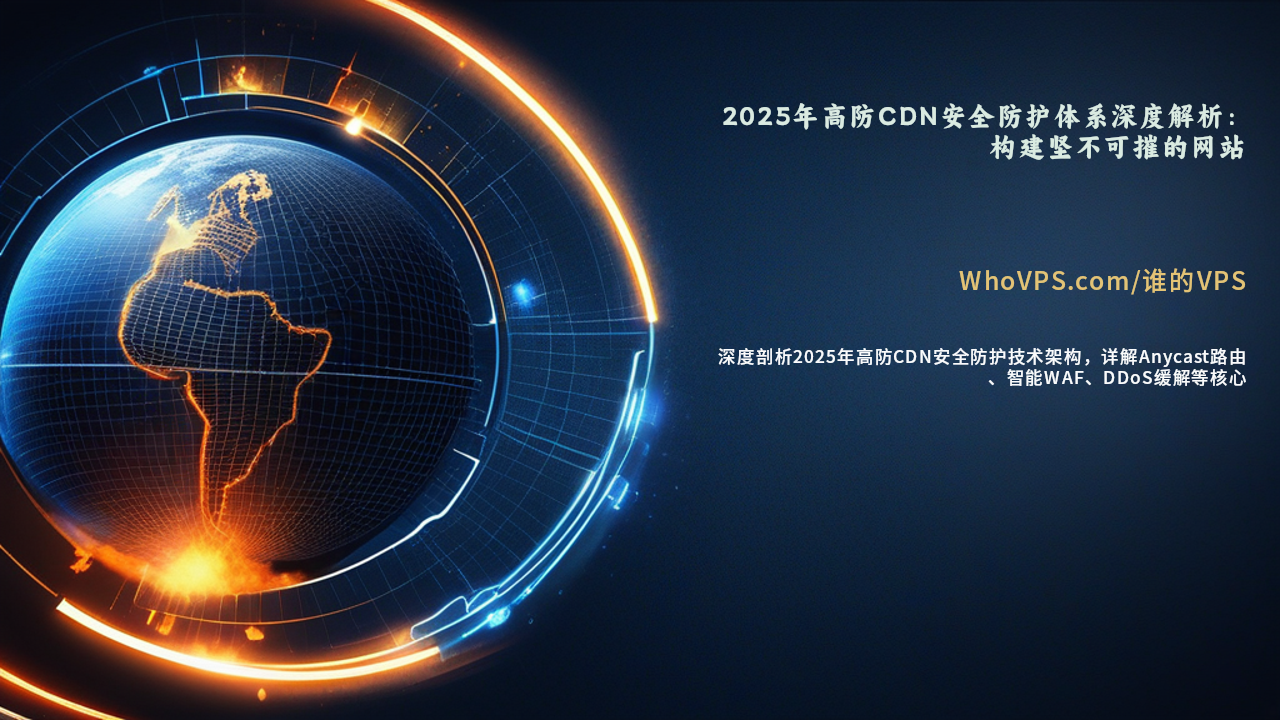 2025年高防CDN安全防护体系深度解析：构建坚不可摧的网站

WhoVPS.com/谁的VPS

深度剖析2025年高防CDN安全防护技术架构，详解Anycast路由、智能WAF、DDoS缓解等核心